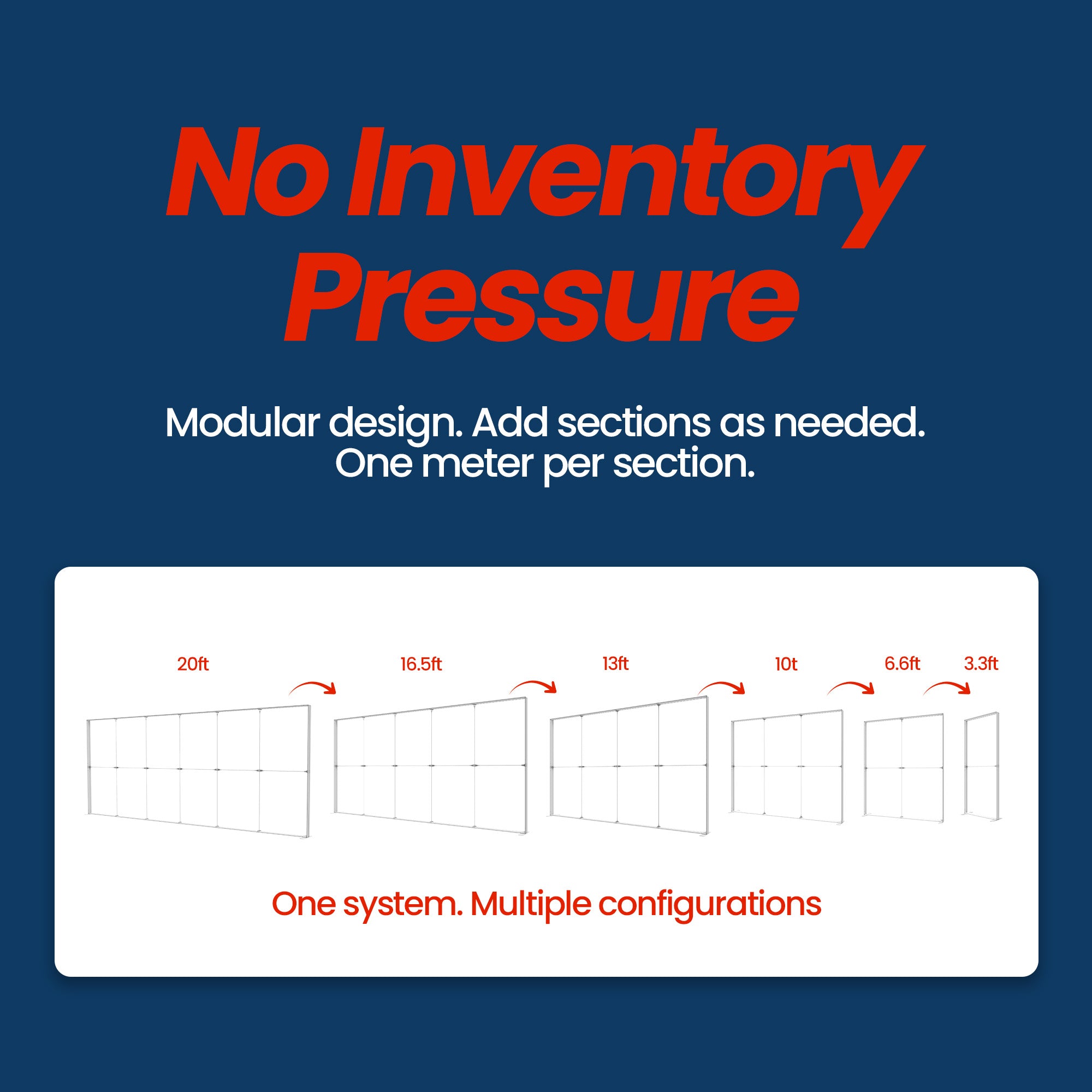 No Inventory Pressure

Modular design. Add sections as needed. One meter per section.

20ft

16.5ft

13ft

10t

6.6ft

3.3ft

One system. Multiple configurations